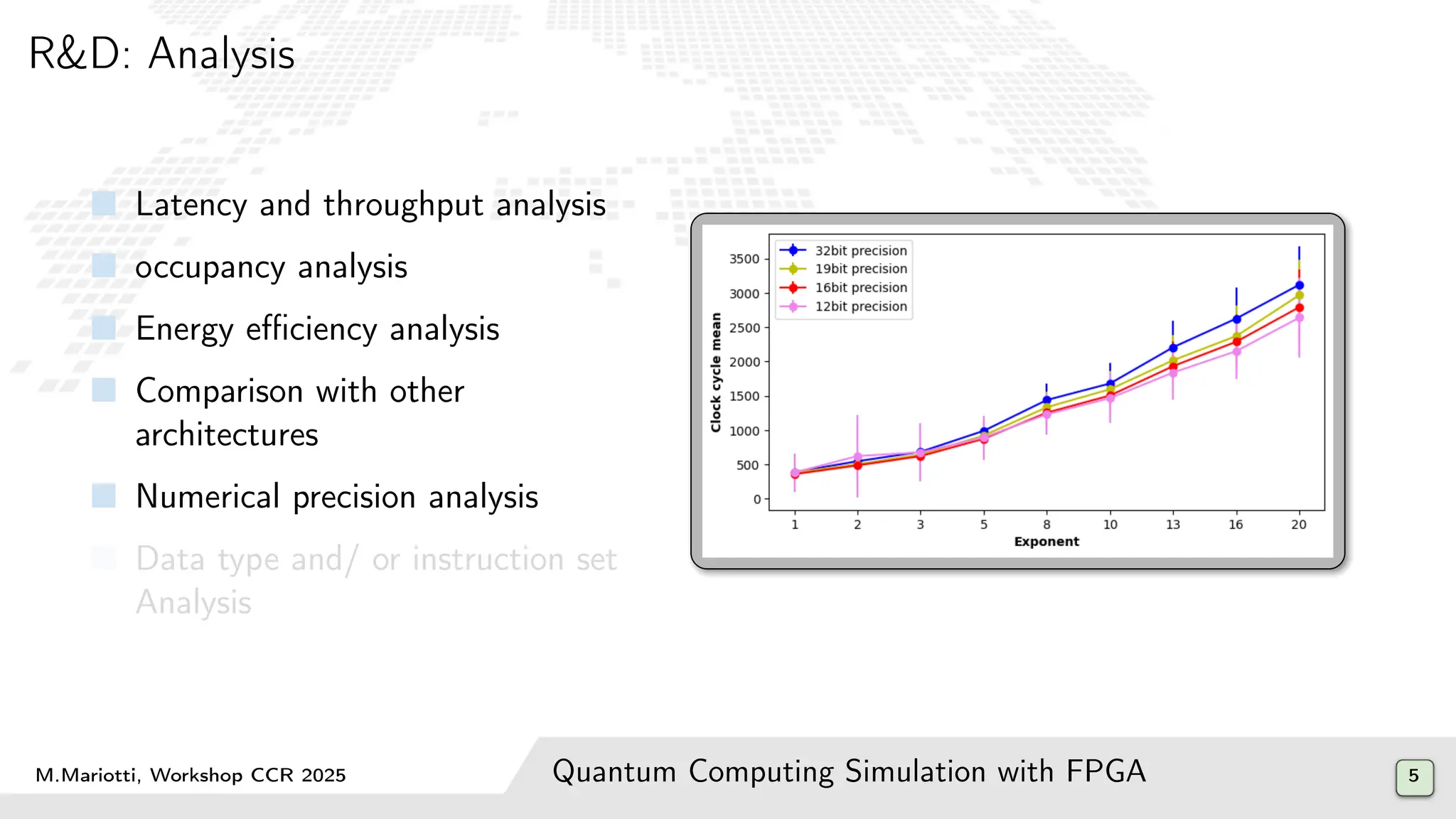 R&D: Analysis

Latency and throughput analysis

occupancy analysis

Energy efficiency analysis

Comparison with other architectures

Numerical precision analysis

Data type and/ or instruction set Analysis

32bit precision
19bit precision
16bit precision
12bit precision

Clock cycle mean

3500
3000
2500
2000
1500
1000
500
0

1 2 3 5 8 10 13 16 20

Exponent

M.Mariotti, Workshop CCR 2025

Quantum Computing Simulation with FPGA

5